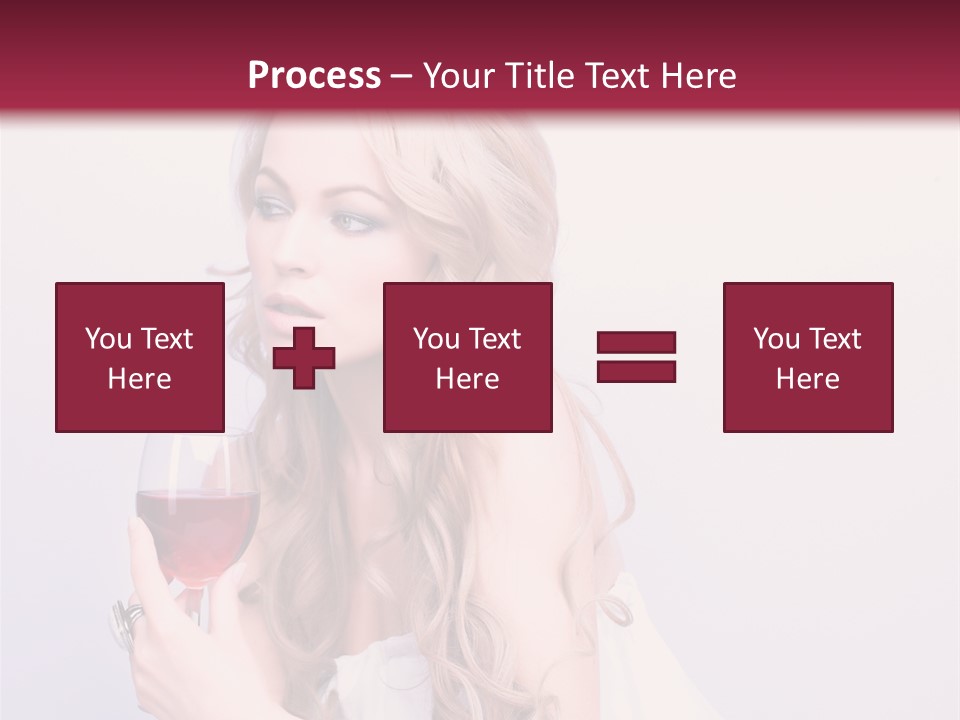 Process – Your Title Text Here

You Text Here

You Text Here

You Text Here